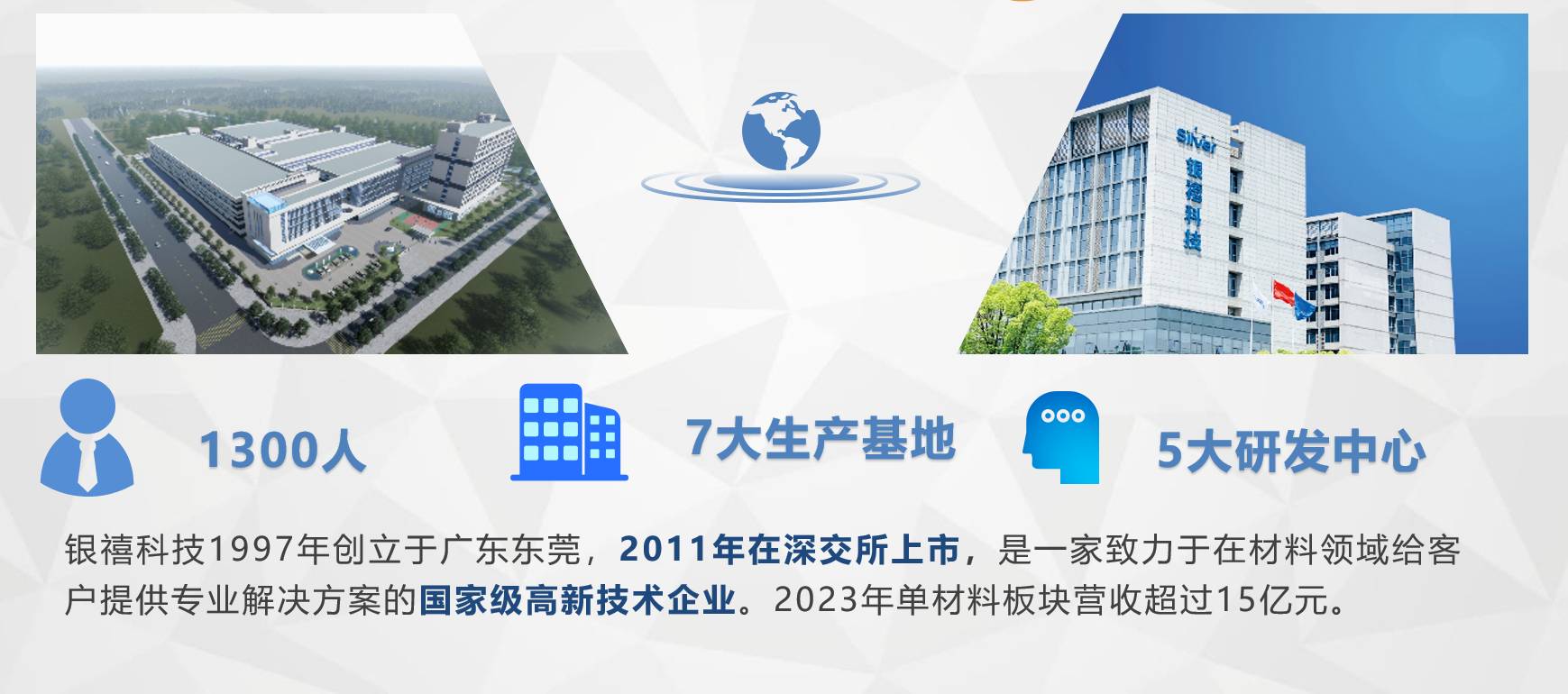 silver 银禧科技

1300人

7大生产基地

5大研发中心

银禧科技1997年创立于广东东莞，2011年在深交所上市，是一家致力于在材料领域给客户提供专业解决方案的国家级高新技术企业。2023年单材料板块营收超过15亿元。